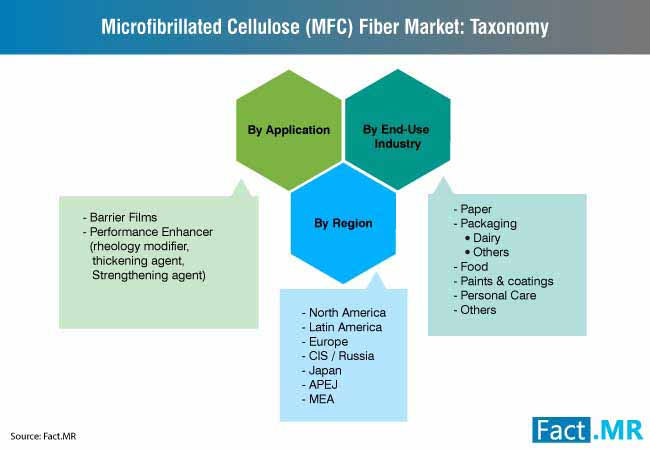 Microfibrillated Cellulose (MFC) Fiber Market: Taxonomy

By Application

By End-Use Industry

By Region

- Barrier Films
- Performance Enhancer (rheology modifier, thickening agent, Strengthening agent)

- North America
- Latin America
- Europe
- CIS / Russia
- Japan
- APEJ
- MEA

- Paper
- Packaging
• Dairy
• Others
- Food
- Paints & coatings
- Personal Care
- Others

Source: Fact.MR

Fact.MR